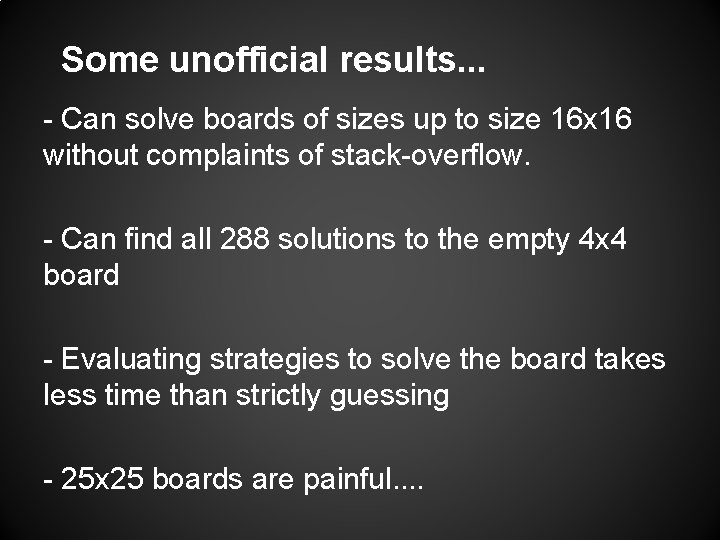 Some unofficial results...

- Can solve boards of sizes up to size 16x16 without complaints of stack-overflow.

- Can find all 288 solutions to the empty 4x4 board

- Evaluating strategies to solve the board takes less time than strictly guessing

- 25x25 boards are painful....